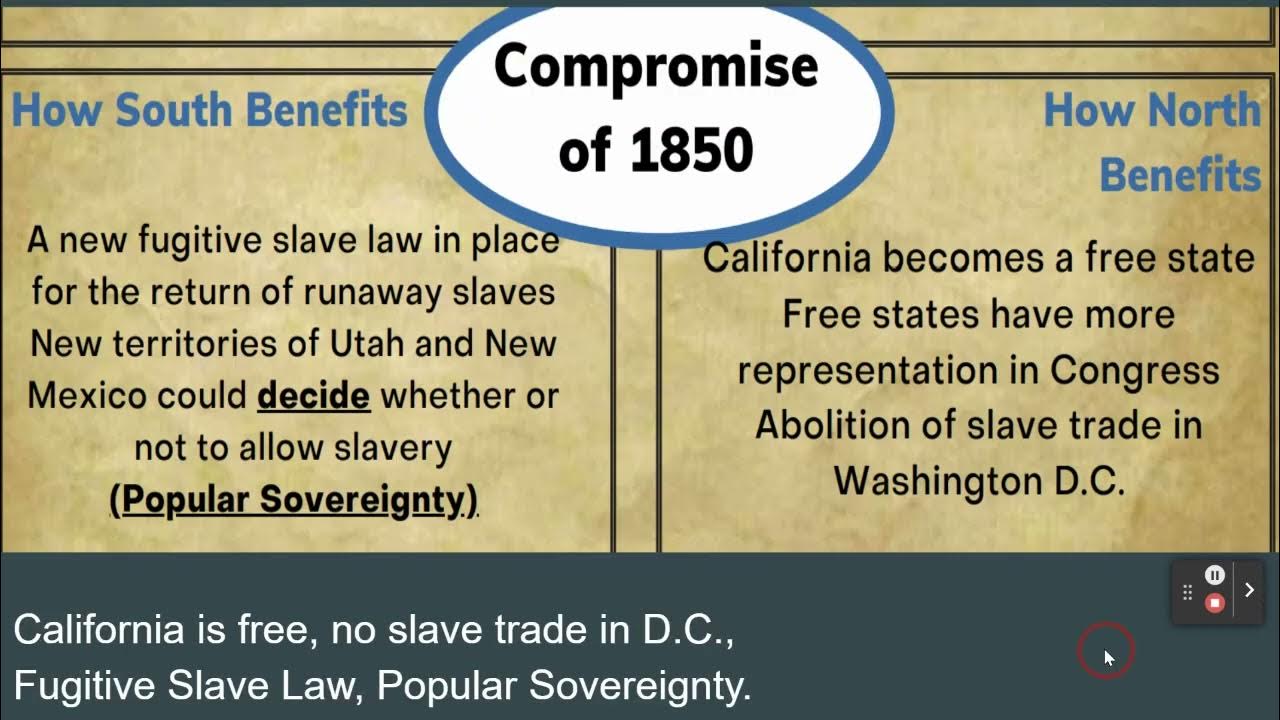 Compromise of 1850

How South Benefits

A new fugitive slave law in place for the return of runaway slaves
New territories of Utah and New Mexico could decide whether or not to allow slavery
(Popular Sovereignty)

How North Benefits

California becomes a free state
Free states have more representation in Congress
Abolition of slave trade in Washington D.C.

California is free, no slave trade in D.C., Fugitive Slave Law, Popular Sovereignty.